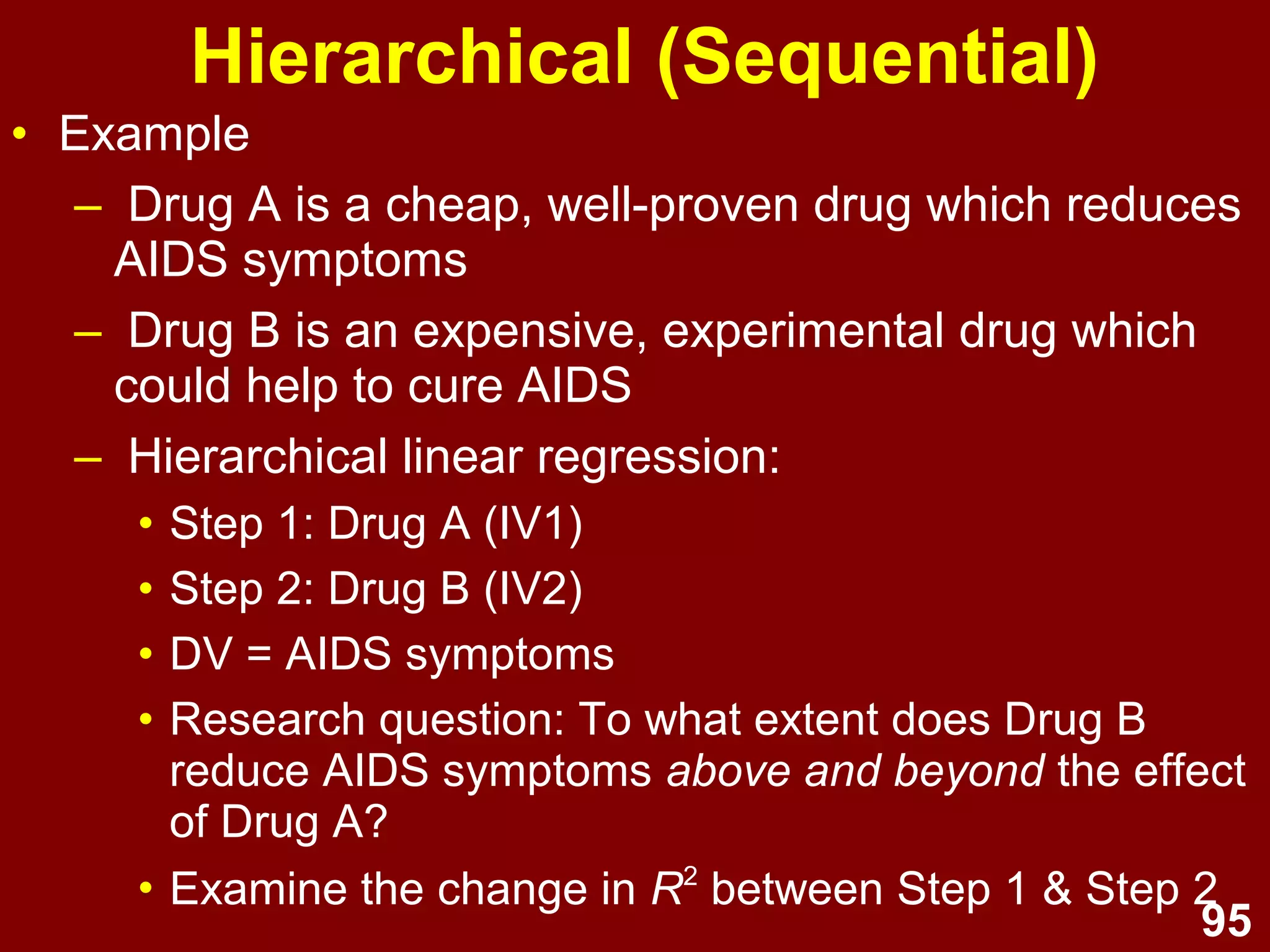 Hierarchical (Sequential)

• Example

– Drug A is a cheap, well-proven drug which reduces AIDS symptoms

– Drug B is an expensive, experimental drug which could help to cure AIDS

– Hierarchical linear regression:

• Step 1: Drug A (IV1)

• Step 2: Drug B (IV2)

• DV = AIDS symptoms

• Research question: To what extent does Drug B reduce AIDS symptoms above and beyond the effect of Drug A?

• Examine the change in $R^2$ between Step 1 & Step 2

95